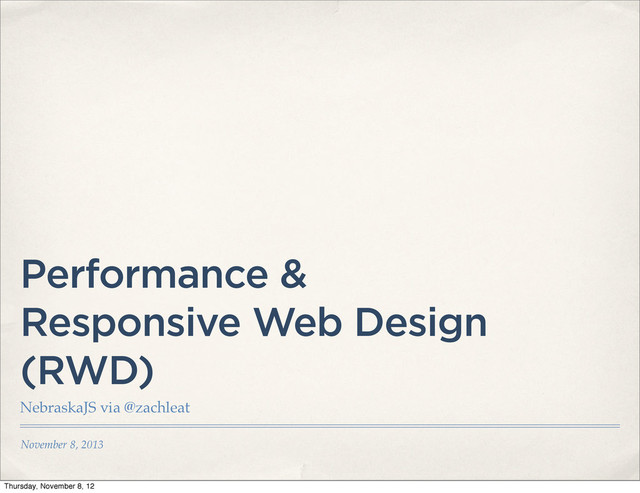 Performance &
Responsive Web Design
(RWD)

NebraskaJS via @zachleat

November 8, 2013

Thursday, November 8, 12